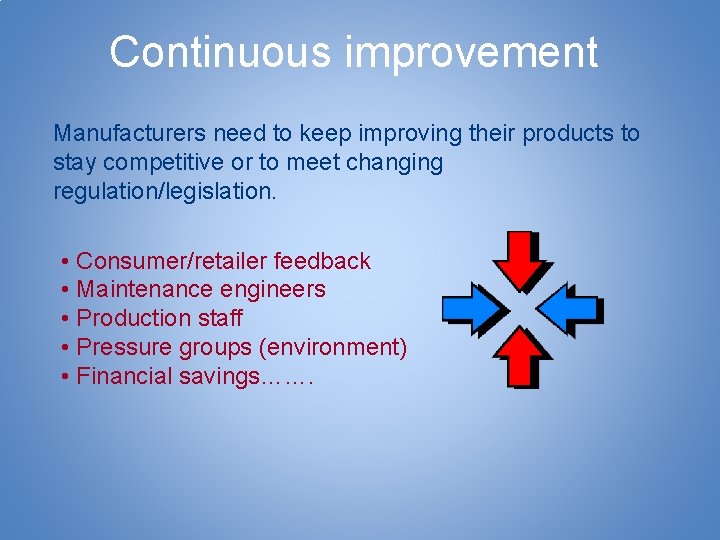 Continuous improvement

Manufacturers need to keep improving their products to stay competitive or to meet changing regulation/legislation.

• Consumer/retailer feedback
• Maintenance engineers
• Production staff
• Pressure groups (environment)
• Financial savings…….